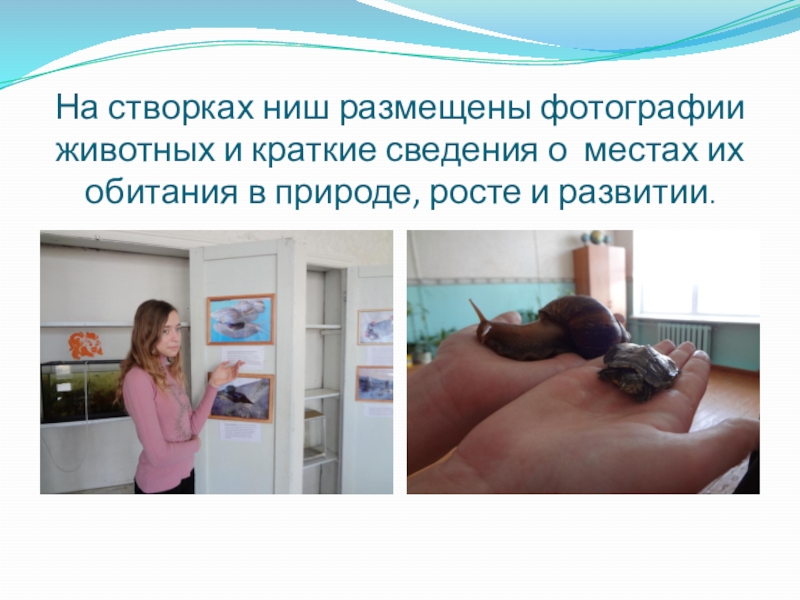 На створках ниш размещены фотографии животных и краткие сведения о местах их обитания в природе, росте и развитии.